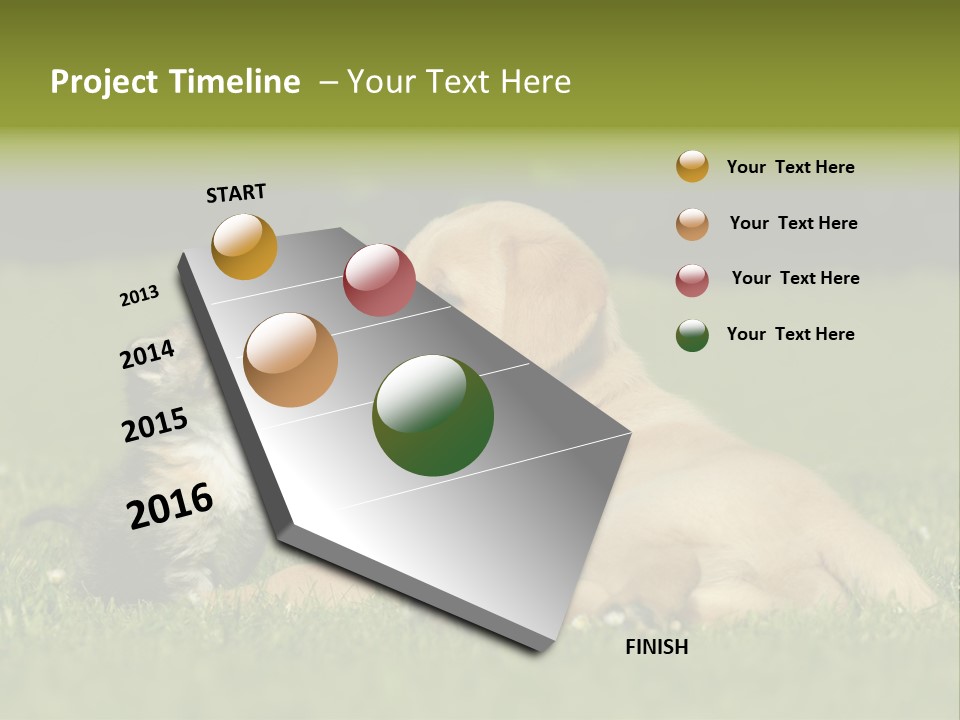 Project Timeline – Your Text Here

START

2013

2014

2015

2016

FINISH

Your Text Here

Your Text Here

Your Text Here

Your Text Here